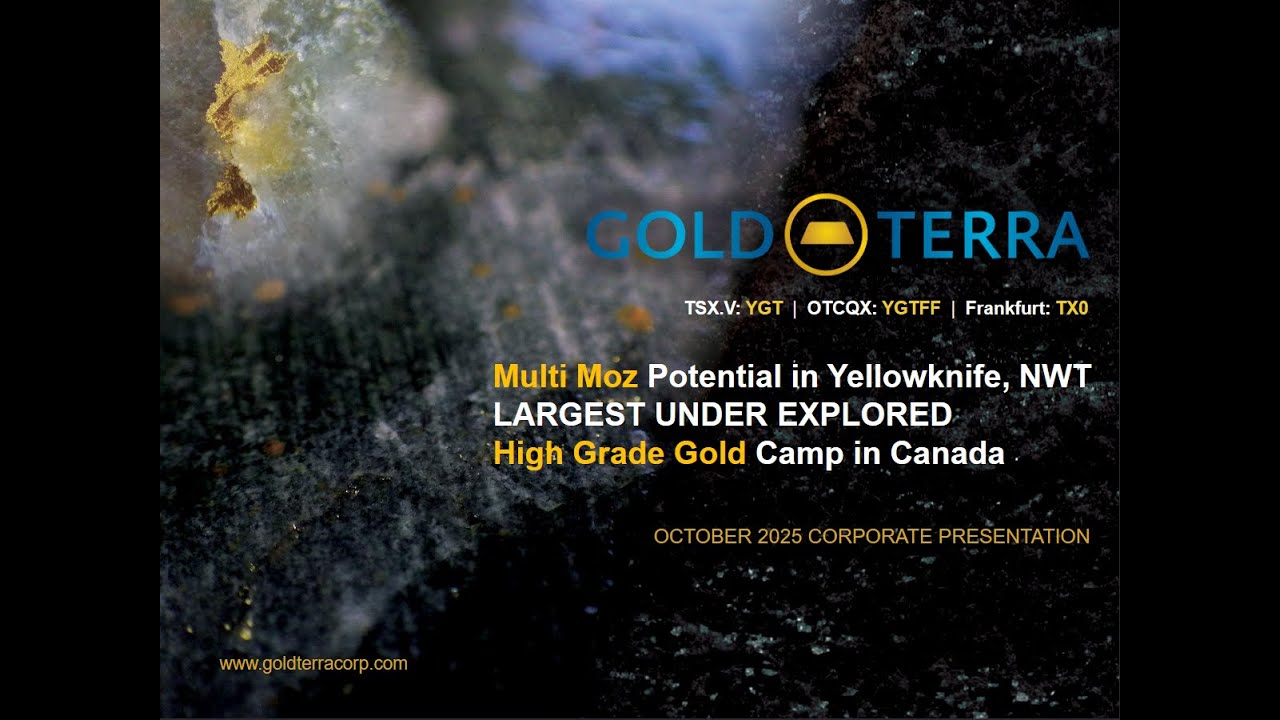 GOLD TERRA

TSX.V: YGT | OTCQX: YGTFF | Frankfurt: TX0

Multi Moz Potential in Yellowknife, NWT
LARGEST UNDER EXPLORED
High Grade Gold Camp in Canada

OCTOBER 2025 CORPORATE PRESENTATION

www.goldterracorp.com